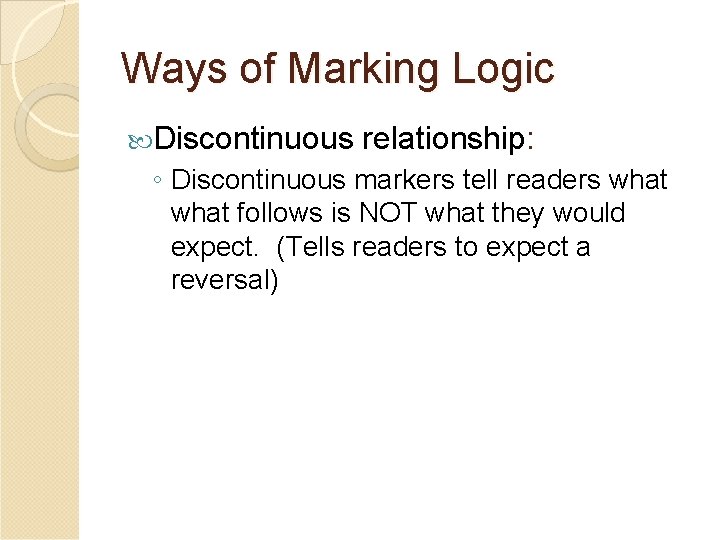 Ways of Marking Logic

Discontinuous relationship:

◦ Discontinuous markers tell readers what what follows is NOT what they would expect. (Tells readers to expect a reversal)